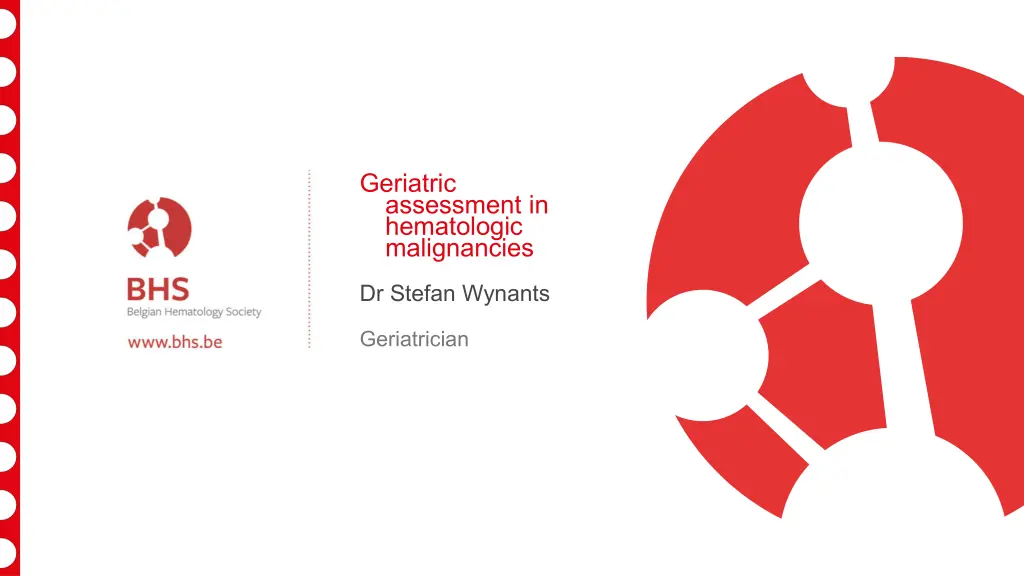 BHS
Belgian Hematology Society
www.bhs.be

Geriatric assessment in hematologic malignancies

Dr Stefan Wynants

Geriatrician